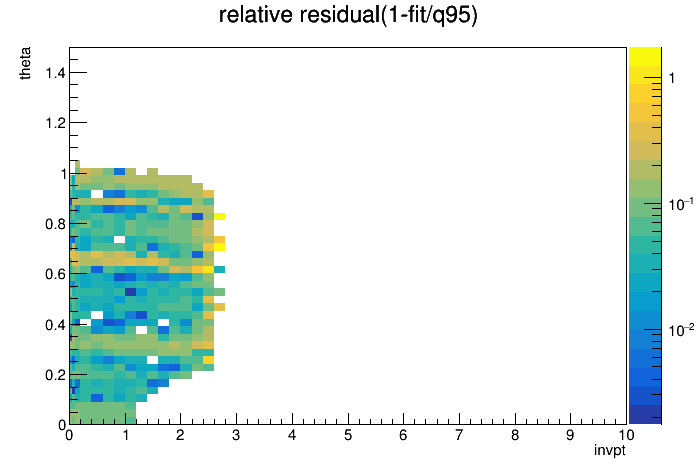 relative residual(1-fit/q95)

theta

1.4
1.2
1
0.8
0.6
0.4
0.2
0

0 1 2 3 4 5 6 7 8 9 10

invpt

1
$10^{-1}$
$10^{-2}$